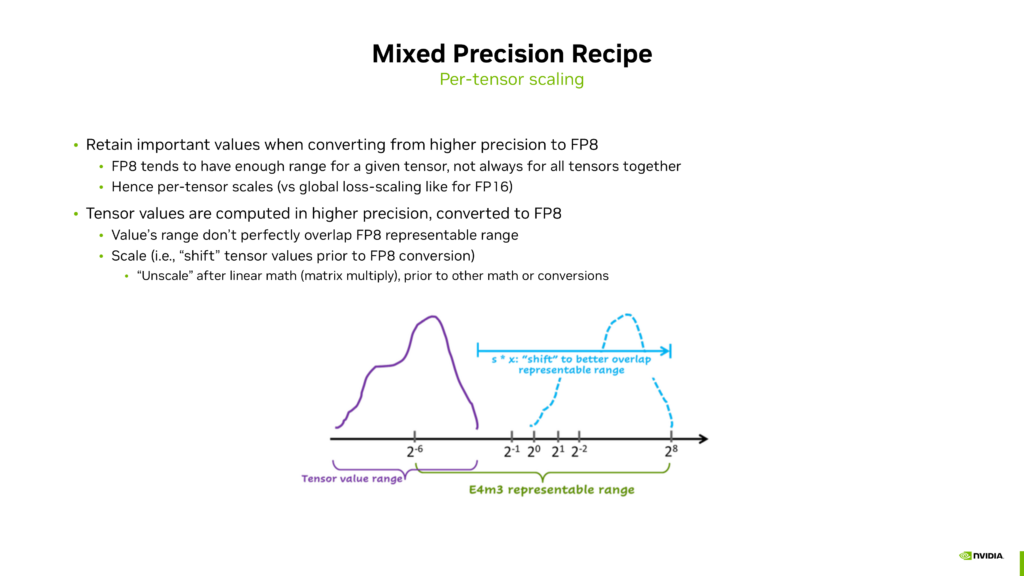 Mixed Precision Recipe
Per-tensor scaling

• Retain important values when converting from higher precision to FP8
  • FP8 tends to have enough range for a given tensor, not always for all tensors together
  • Hence per-tensor scales (vs global loss-scaling like for FP16)
• Tensor values are computed in higher precision, converted to FP8
  • Value's range don't perfectly overlap FP8 representable range
  • Scale (i.e., "shift" tensor values prior to FP8 conversion)
    • "Unscale" after linear math (matrix multiply), prior to other math or conversions

s * x: "shift" to better overlap representable range

$2^{-6}$ $2^{-1}$ $2^{0}$ $2^{1}$ $2^{-2}$ $2^{8}$

Tensor value range

E4m3 representable range

NVIDIA